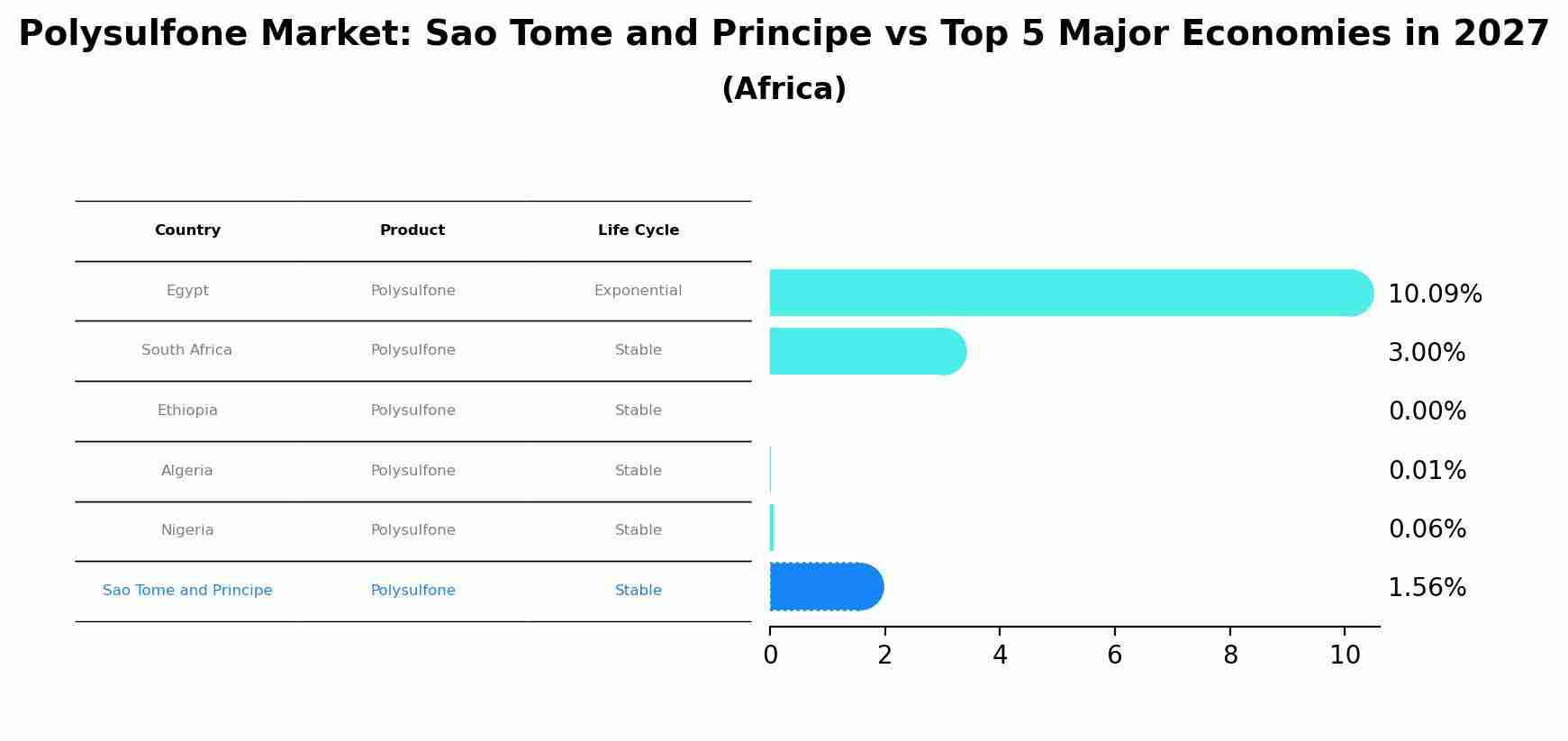 Polysulfone Market: Sao Tome and Principe vs Top 5 Major Economies in 2027
(Africa)

| Country | Product | Life Cycle |
|---|---|---|
| Egypt | Polysulfone | Exponential |
| South Africa | Polysulfone | Stable |
| Ethiopia | Polysulfone | Stable |
| Algeria | Polysulfone | Stable |
| Nigeria | Polysulfone | Stable |
| Sao Tome and Principe | Polysulfone | Stable |

10.09%
3.00%
0.00%
0.01%
0.06%
1.56%

0 2 4 6 8 10